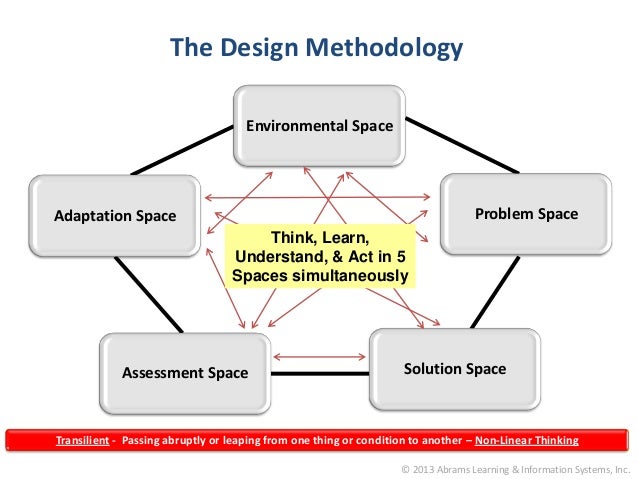 The Design Methodology

Environmental Space

Adaptation Space

Problem Space

Think, Learn, Understand, & Act in 5 Spaces simultaneously

Assessment Space

Solution Space

Transilient - Passing abruptly or leaping from one thing or condition to another – Non-Linear Thinking

© 2013 Abrams Learning & Information Systems, Inc.